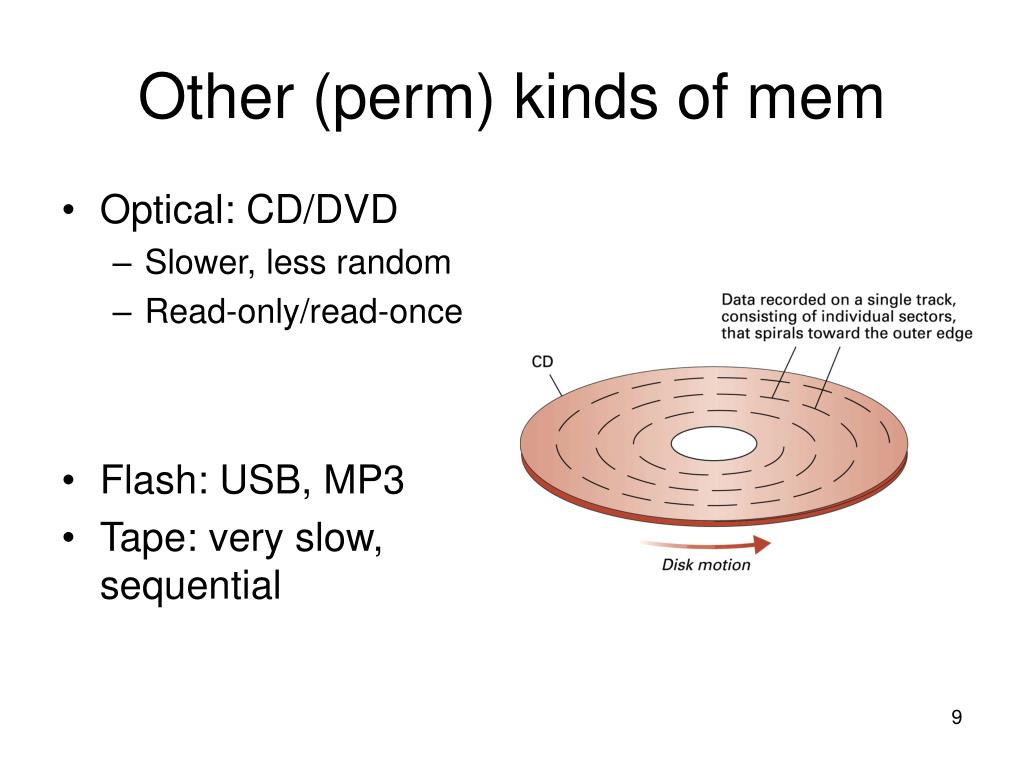 Other (perm) kinds of mem

• Optical: CD/DVD
– Slower, less random
– Read-only/read-once

• Flash: USB, MP3
• Tape: very slow, sequential

Data recorded on a single track, consisting of individual sectors, that spirals toward the outer edge

CD

Disk motion

9